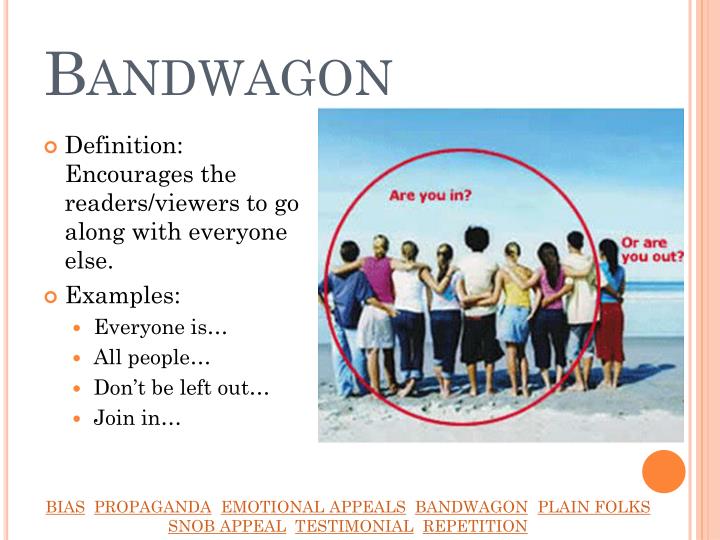 BANDWAGON

Definition: Encourages the readers/viewers to go along with everyone else.

Examples:

Everyone is…

All people…

Don't be left out…

Join in…

Are you in?

Or are you out?

BIAS PROPAGANDA EMOTIONAL APPEALS BANDWAGON PLAIN FOLKS SNOB APPEAL TESTIMONIAL REPETITION